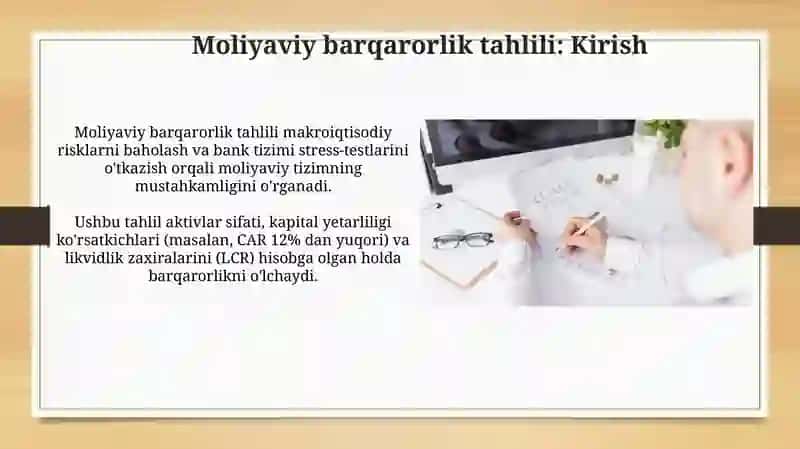 Moliyaviy barqarorlik tahlili: Kirish

Moliyaviy barqarorlik tahlili makroiqtisodiy risklarni baholash va bank tizimi stress-testlarini o'tkazish orqali moliyaviy tizimning mustahkamligini o'rganadi.

Ushbu tahlil aktivlar sifati, kapital yetarliligi ko'rsatkichlari (masalan, CAR 12% dan yuqori) va likvidlik zaxiralarini (LCR) hisobga olgan holda barqarorlikni o'lchaydi.